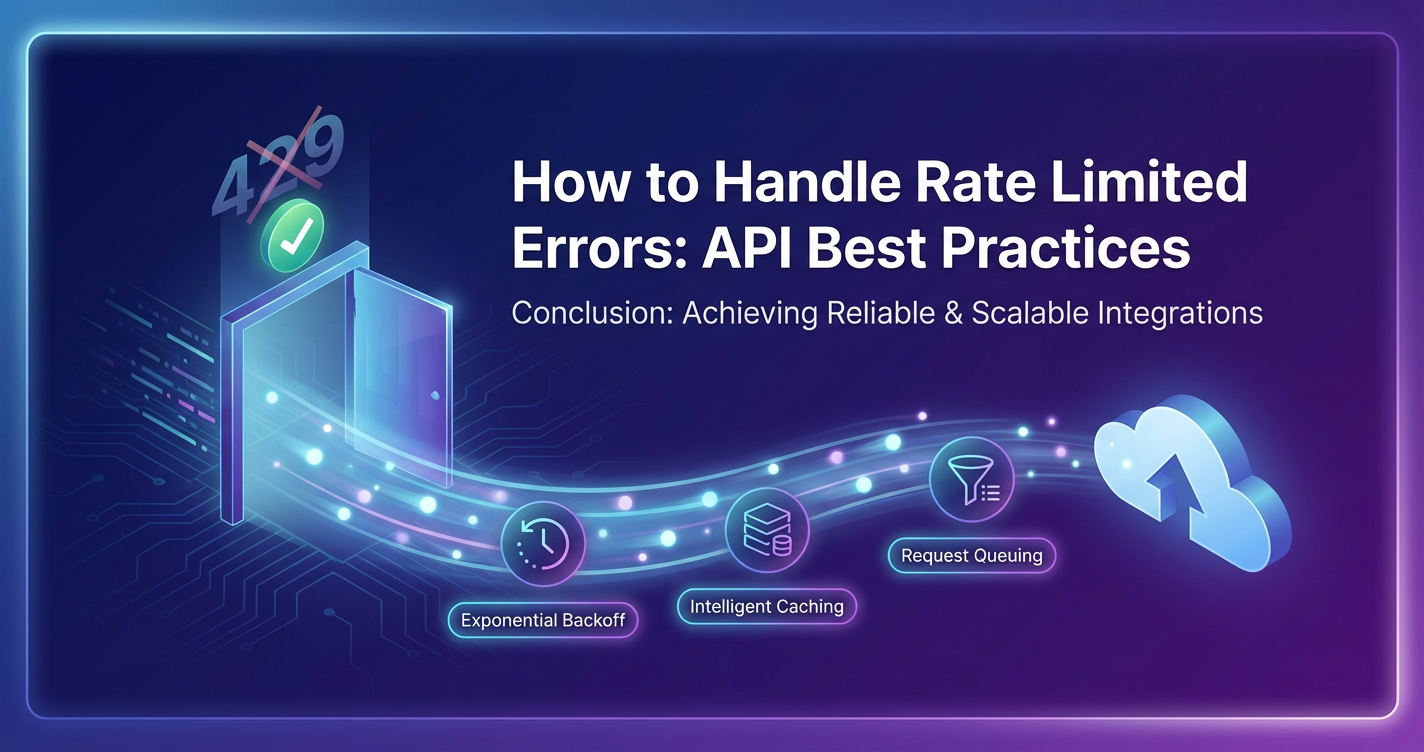 429

How to Handle Rate Limited Errors: API Best Practices

Conclusion: Achieving Reliable & Scalable Integrations

Exponential Backoff

Intelligent Caching

Request Queuing